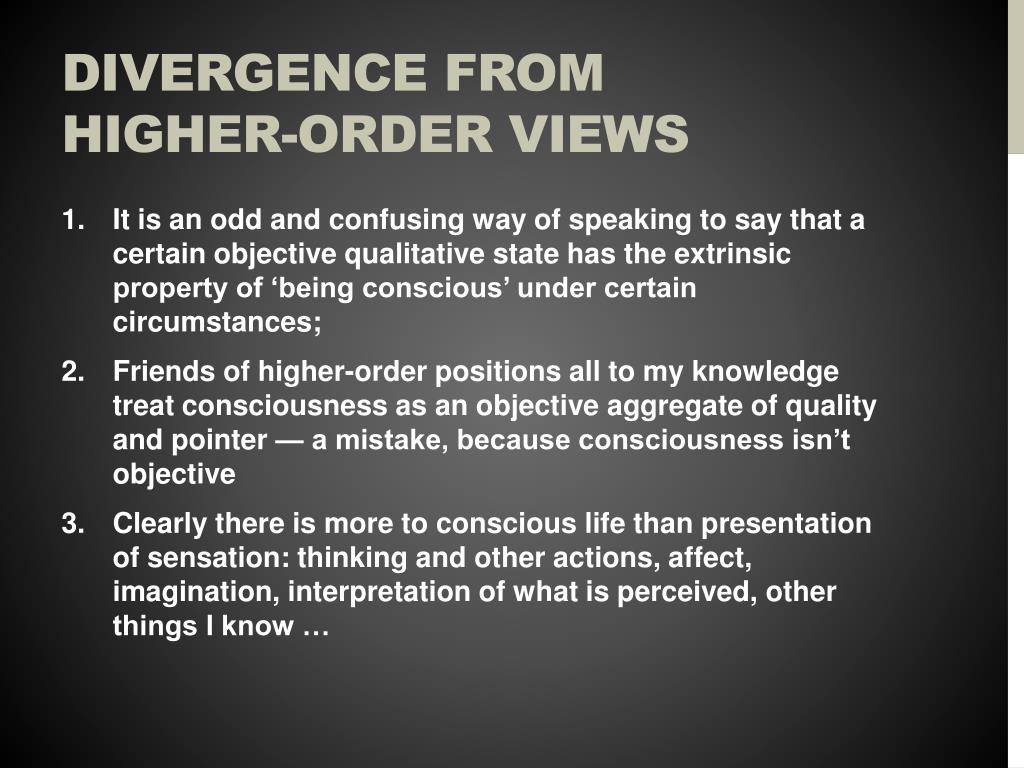 DIVERGENCE FROM HIGHER-ORDER VIEWS

1. It is an odd and confusing way of speaking to say that a certain objective qualitative state has the extrinsic property of ‘being conscious’ under certain circumstances;

2. Friends of higher-order positions all to my knowledge treat consciousness as an objective aggregate of quality and pointer — a mistake, because consciousness isn’t objective

3. Clearly there is more to conscious life than presentation of sensation: thinking and other actions, affect, imagination, interpretation of what is perceived, other things I know …